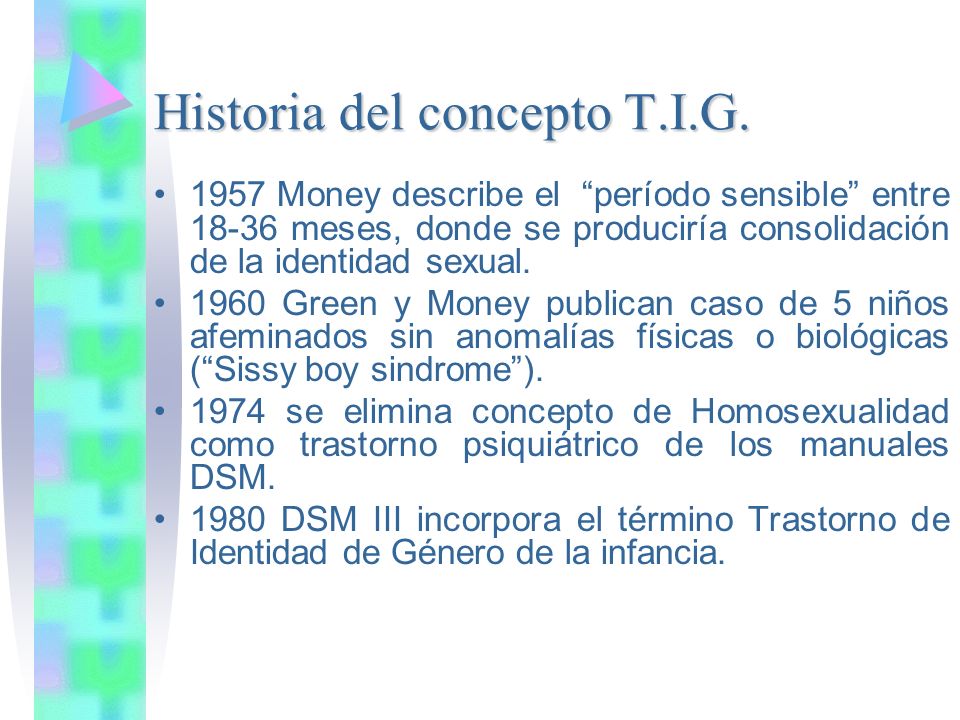 Historia del concepto T.I.G.

• 1957 Money describe el “período sensible” entre 18-36 meses, donde se produciría consolidación de la identidad sexual.
• 1960 Green y Money publican caso de 5 niños afeminados sin anomalías físicas o biológicas (“Sissy boy sindrome”).
• 1974 se elimina concepto de Homosexualidad como trastorno psiquiátrico de los manuales DSM.
• 1980 DSM III incorpora el término Trastorno de Identidad de Género de la infancia.